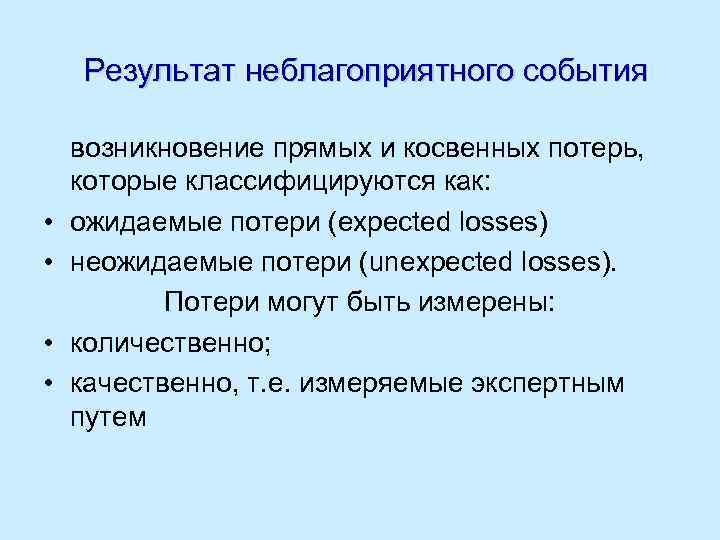 Результат неблагоприятного события

возникновение прямых и косвенных потерь, которые классифицируются как:

• ожидаемые потери (expected losses)
• неожидаемые потери (unexpected losses).

Потери могут быть измерены:

• количественно;
• качественно, т.е. измеряемые экспертным путем